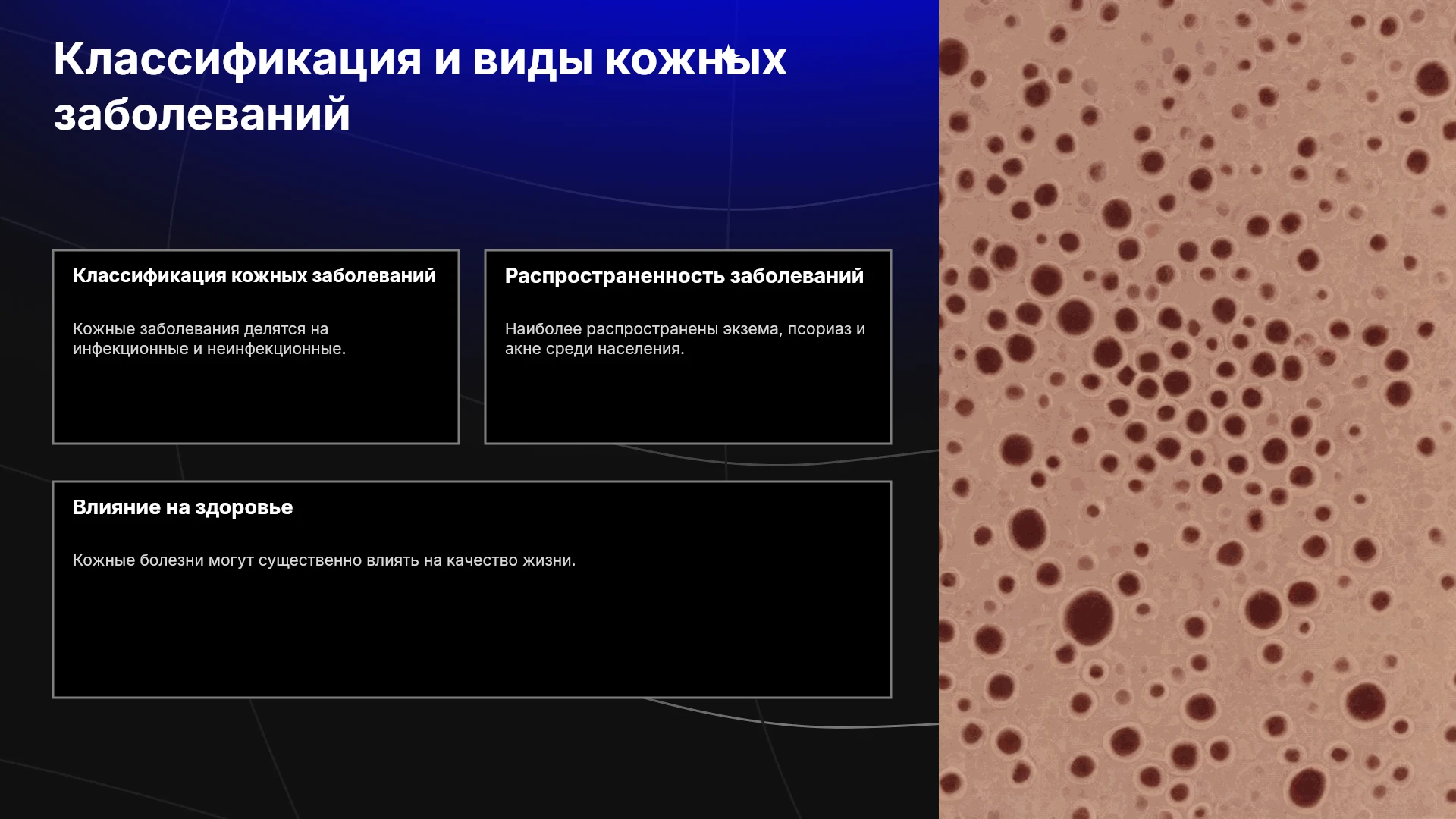 Классификация и виды кожных заболеваний

Классификация кожных заболеваний

Кожные заболевания делятся на инфекционные и неинфекционные.

Распространенность заболеваний

Наиболее распространены экзема, псориаз и акне среди населения.

Влияние на здоровье

Кожные болезни могут существенно влиять на качество жизни.